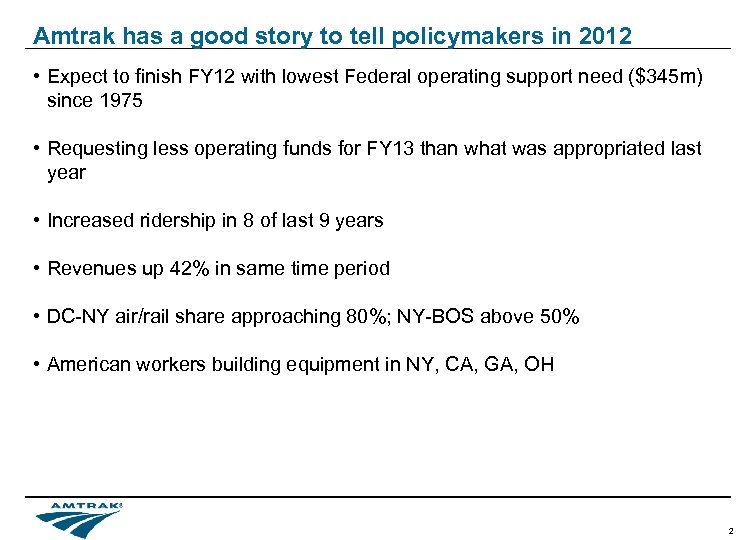 Amtrak has a good story to tell policymakers in 2012

• Expect to finish FY12 with lowest Federal operating support need (\$345m) since 1975

• Requesting less operating funds for FY13 than what was appropriated last year

• Increased ridership in 8 of last 9 years

• Revenues up 42% in same time period

• DC-NY air/rail share approaching 80%; NY-BOS above 50%

• American workers building equipment in NY, CA, GA, OH

AMTRAK®

2